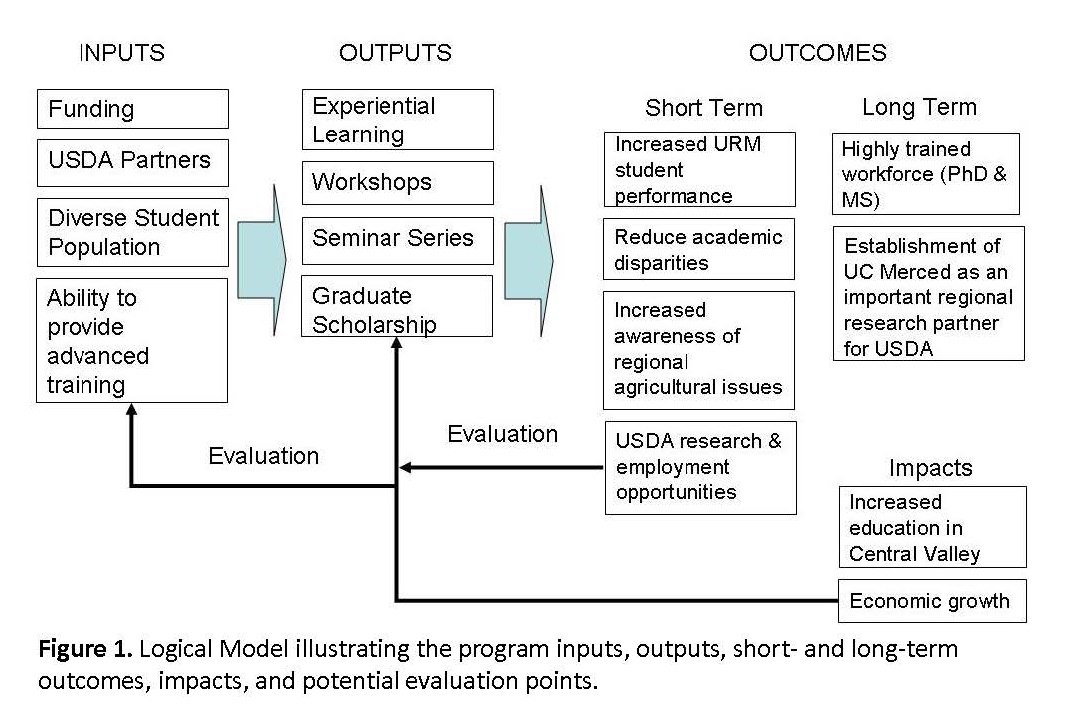 INPUTS

Funding

USDA Partners

Diverse Student Population

Ability to provide advanced training

OUTPUTS

Experiential Learning

Workshops

Seminar Series

Graduate Scholarship

OUTCOMES

Short Term

Increased URM student performance

Reduce academic disparities

Increased awareness of regional agricultural issues

USDA research & employment opportunities

Long Term

Highly trained workforce (PhD & MS)

Establishment of UC Merced as an important regional research partner for USDA

Impacts

Increased education in Central Valley

Economic growth

Evaluation

Evaluation

**Figure 1.** Logical Model illustrating the program inputs, outputs, short- and long-term outcomes, impacts, and potential evaluation points.